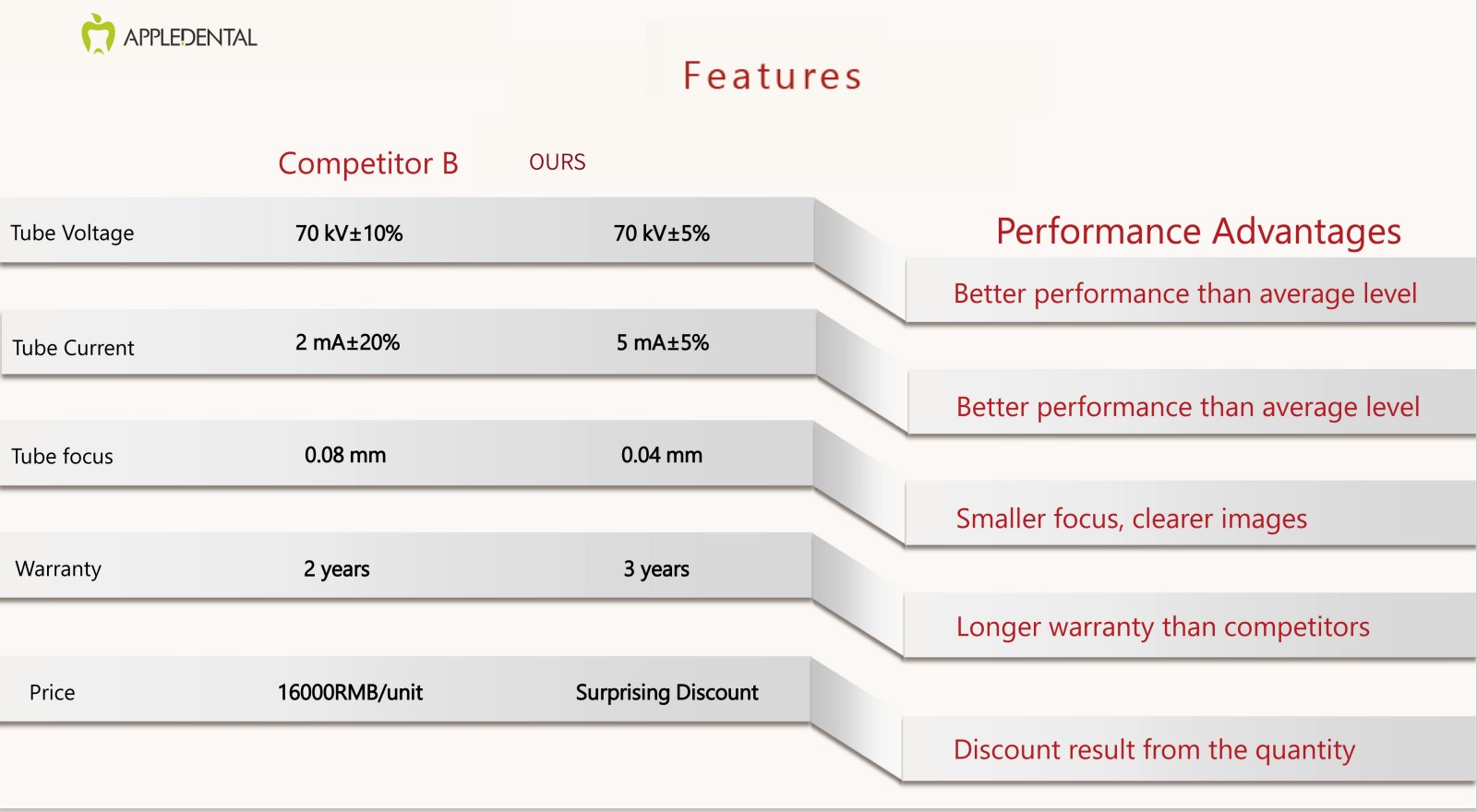 APPLEDENTAL

Features

| | Competitor B | OURS | Performance Advantages |
|---|---|---|---|
| Tube Voltage | 70 kV±10% | 70 kV±5% | Better performance than average level |
| Tube Current | 2 mA±20% | 5 mA±5% | Better performance than average level |
| Tube focus | 0.08 mm | 0.04 mm | Smaller focus, clearer images |
| Warranty | 2 years | 3 years | Longer warranty than competitors |
| Price | 16000RMB/unit | Surprising Discount | Discount result from the quantity |